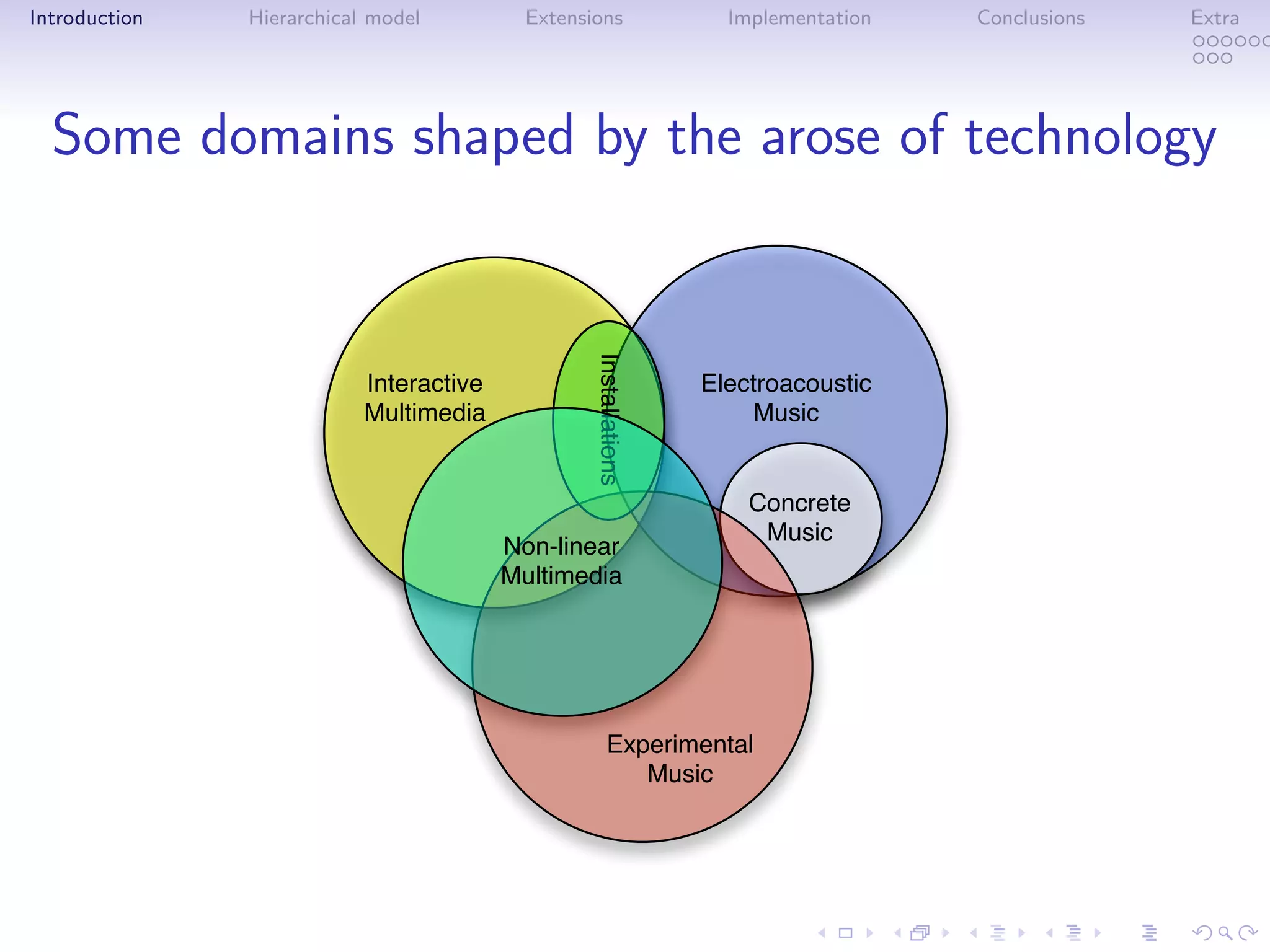 Introduction Hierarchical model Extensions Implementation Conclusions Extra

Some domains shaped by the arose of technology

Interactive Multimedia

Installations

Electroacoustic Music

Concrete Music

Non-linear Multimedia

Experimental Music